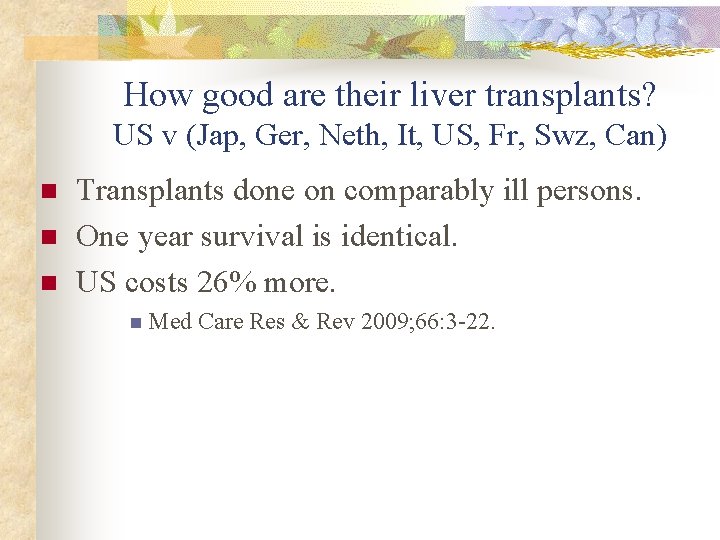 How good are their liver transplants?
US v (Jap, Ger, Neth, It, US, Fr, Swz, Can)

Transplants done on comparably ill persons.

One year survival is identical.

US costs 26% more.

Med Care Res & Rev 2009;66:3-22.